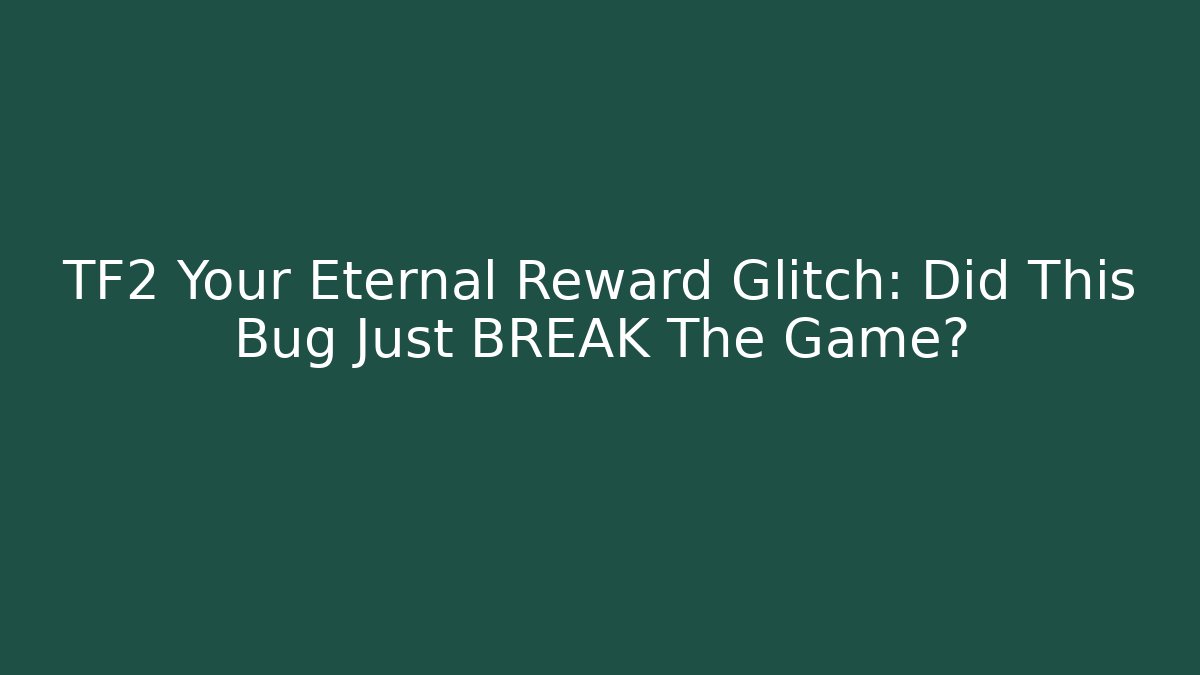 TF2 Your Eternal Reward Glitch: Did This Bug Just BREAK The Game?